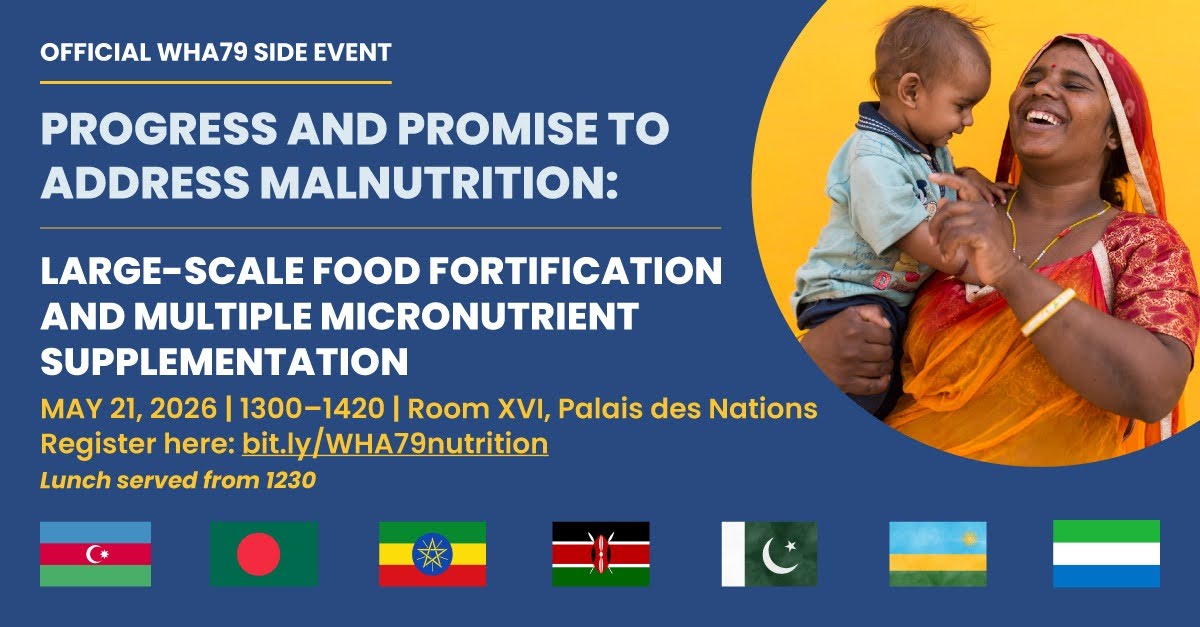 OFFICIAL WHA79 SIDE EVENT

PROGRESS AND PROMISE TO ADDRESS MALNUTRITION:

LARGE-SCALE FOOD FORTIFICATION AND MULTIPLE MICRONUTRIENT SUPPLEMENTATION

MAY 21, 2026 | 1300–1420 | Room XVI, Palais des Nations
Register here: bit.ly/WHA79nutrition
Lunch served from 1230